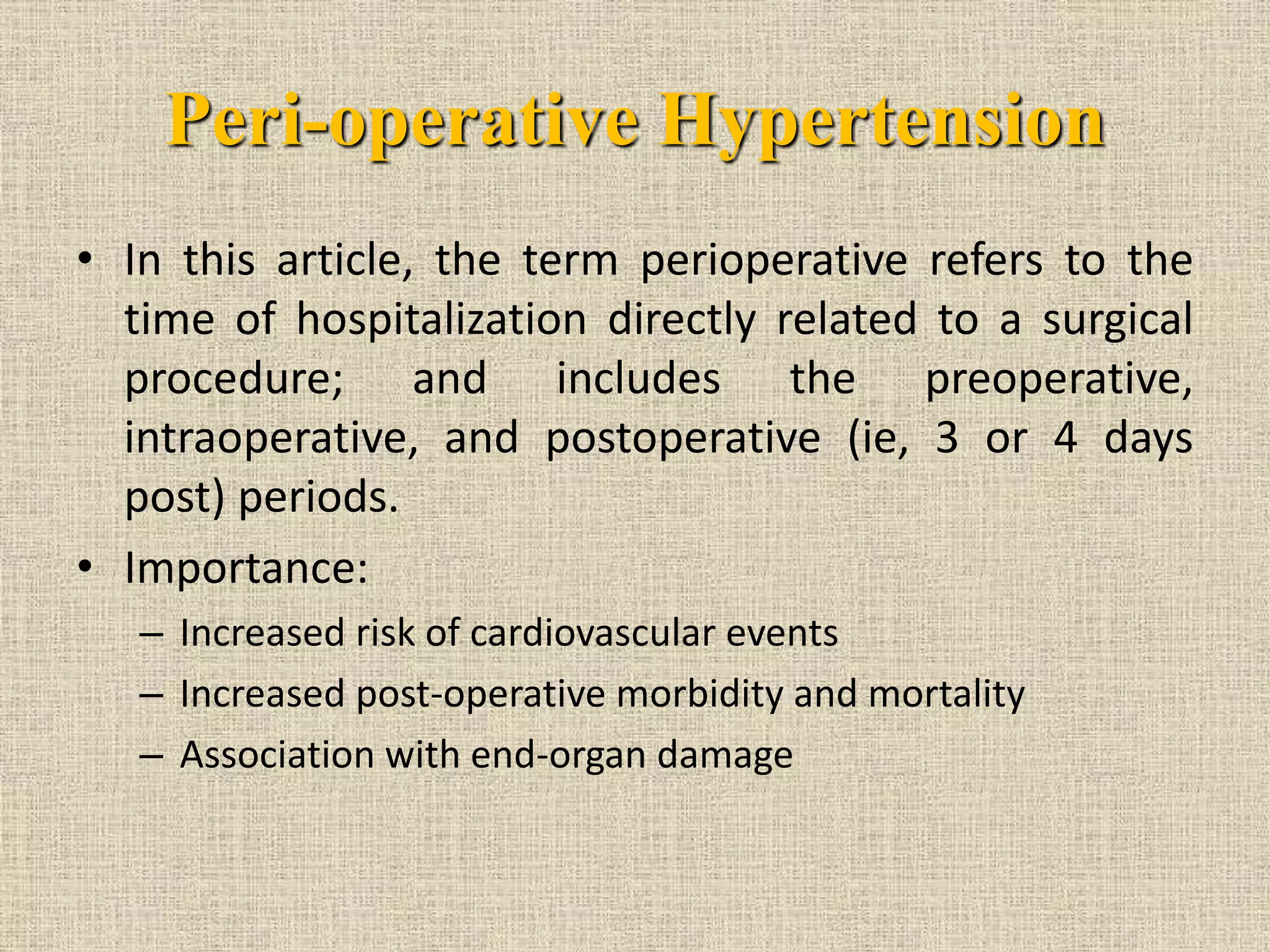 Peri-operative Hypertension

• In this article, the term perioperative refers to the time of hospitalization directly related to a surgical procedure; and includes the preoperative, intraoperative, and postoperative (ie, 3 or 4 days post) periods.

• Importance:
– Increased risk of cardiovascular events
– Increased post-operative morbidity and mortality
– Association with end-organ damage